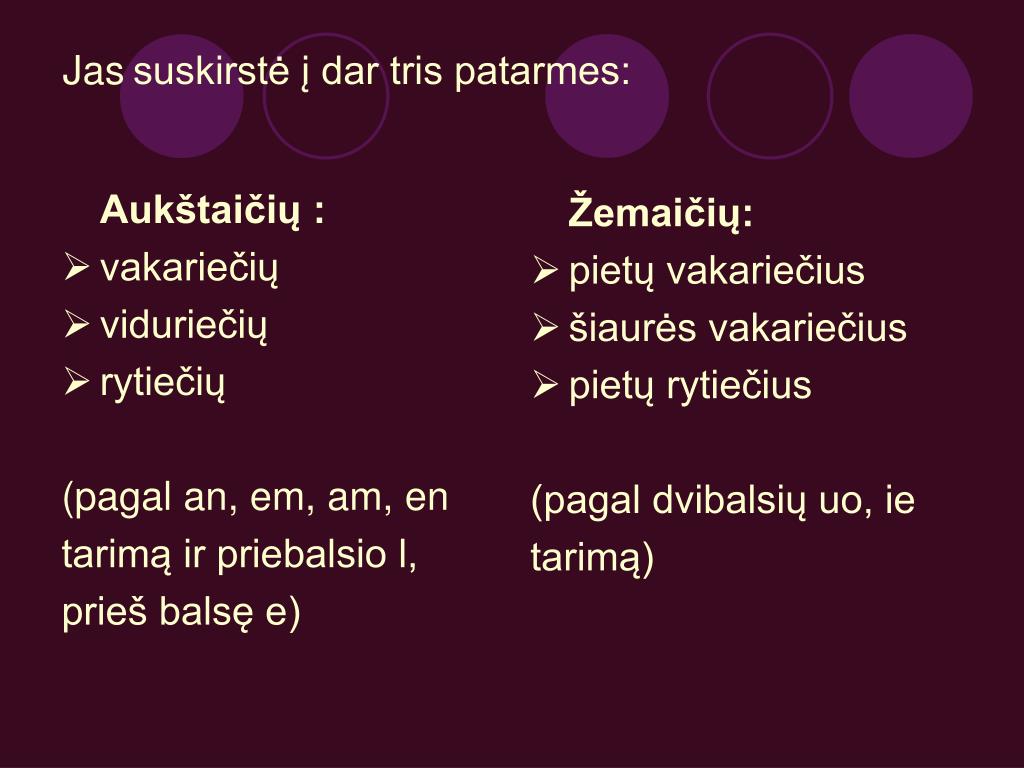 Jas suskirstė į dar tris patarmes:

Aukštaičių :
➢ vakariečių
➢ viduriečių
➢ rytiečių

(pagal an, em, am, en tarimą ir priebalsio l, prieš balsę e)

Žemaičių:
➢ pietų vakariečius
➢ šiaurės vakariečius
➢ pietų rytiečius

(pagal dvibalsių uo, ie tarimą)